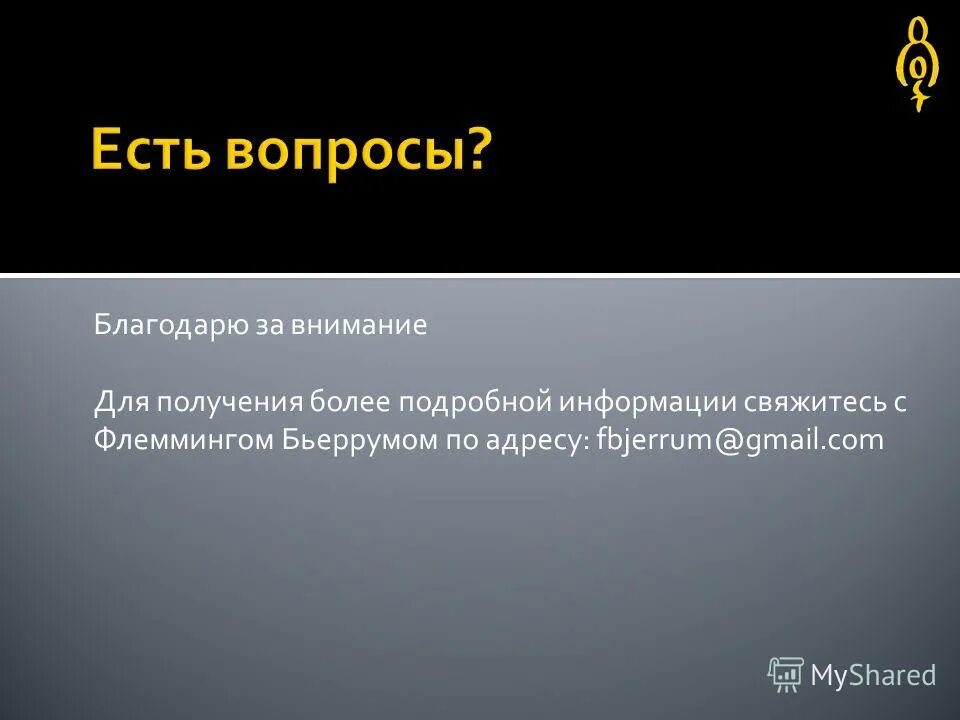 Есть вопросы?

Благодарю за внимание

Для получения более подробной информации свяжитесь с Флеммингом Бьеррумом по адресу: fbjerrum@gmail.com

MyShared